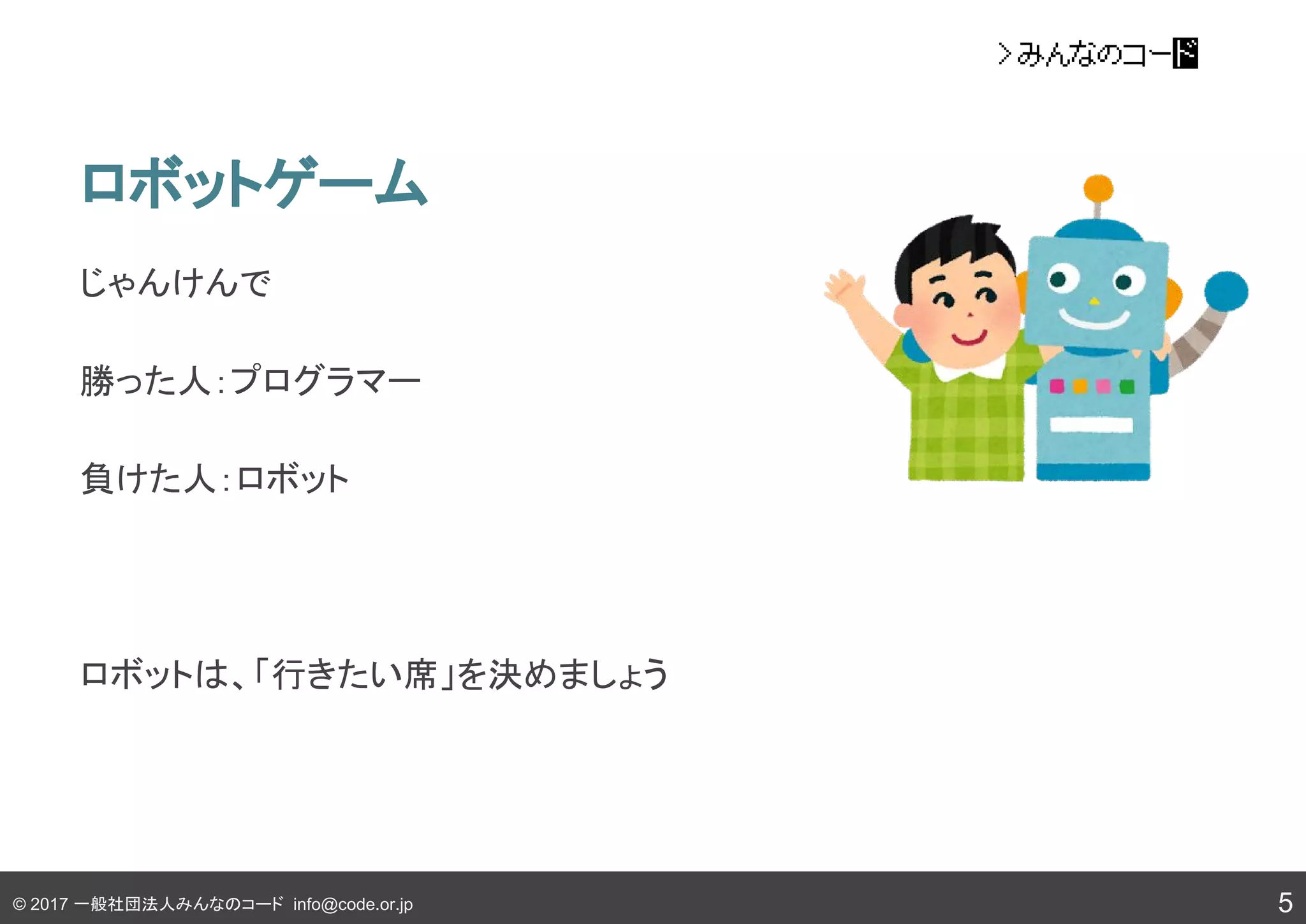 >みんなのコード

ロボットゲーム

じゃんけんで

勝った人:プログラマー

負けた人:ロボット

ロボットは、「行きたい席」を決めましょう

© 2017 一般社団法人みんなのコード info@code.or.jp

5